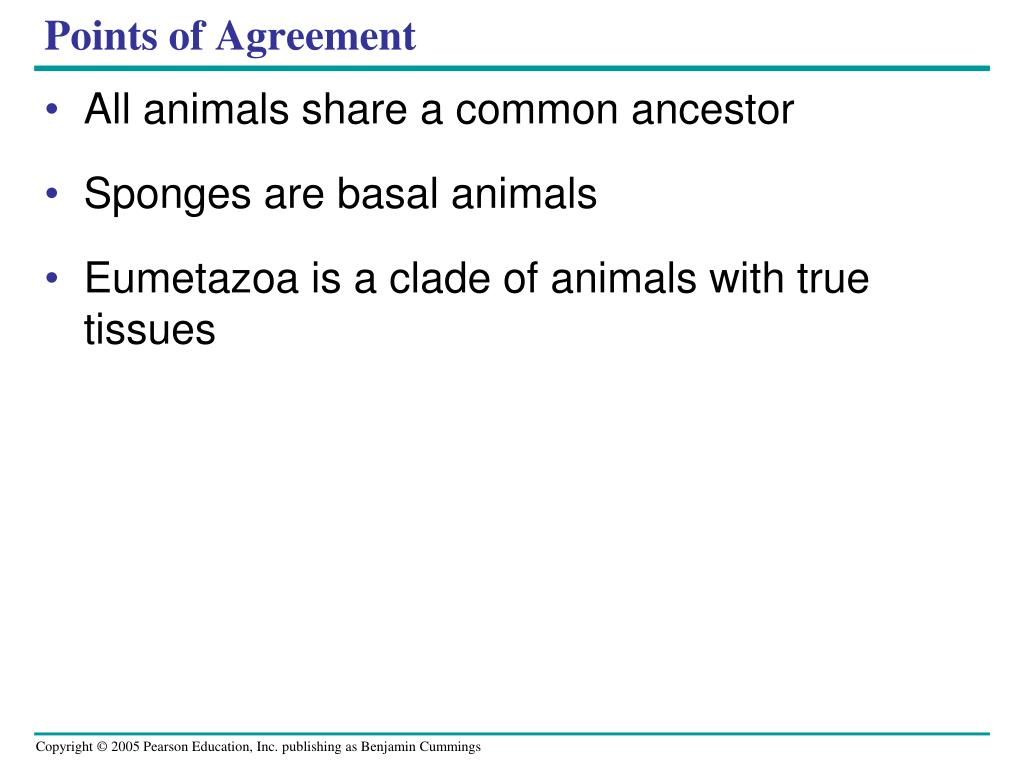 Points of Agreement

• All animals share a common ancestor

• Sponges are basal animals

• Eumetazoa is a clade of animals with true tissues

Copyright © 2005 Pearson Education, Inc. publishing as Benjamin Cummings